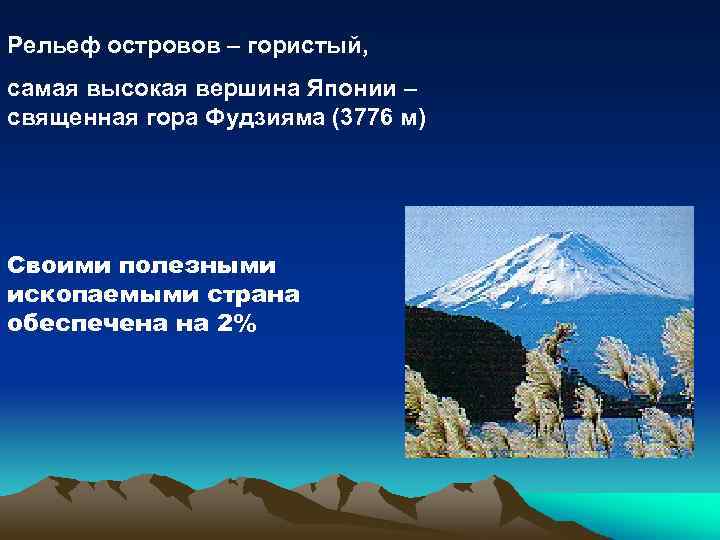 Рельеф островов – гористый,

самая высокая вершина Японии – священная гора Фудзияма (3776 м)

Своими полезными ископаемыми страна обеспечена на 2%